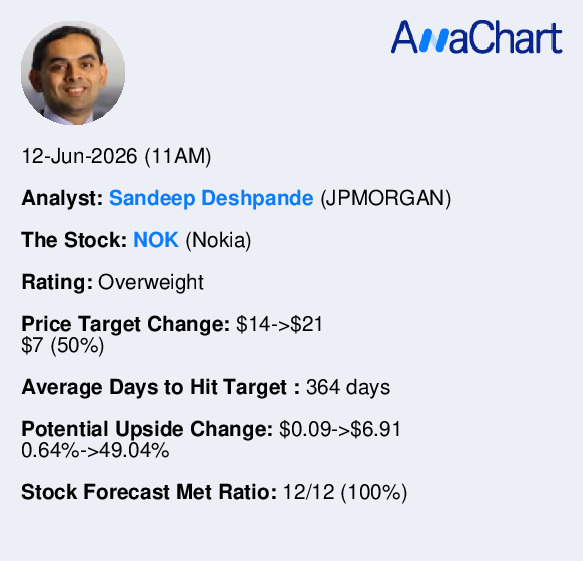 AnaChart

12-Jun-2026 (11AM)

Analyst: Sandeep Deshpande (JPMORGAN)

The Stock: NOK (Nokia)

Rating: Overweight

Price Target Change: \$14->\$21
\$7 (50%)

Average Days to Hit Target : 364 days

Potential Upside Change: \$0.09->\$6.91
0.64%->49.04%

Stock Forecast Met Ratio: 12/12 (100%)